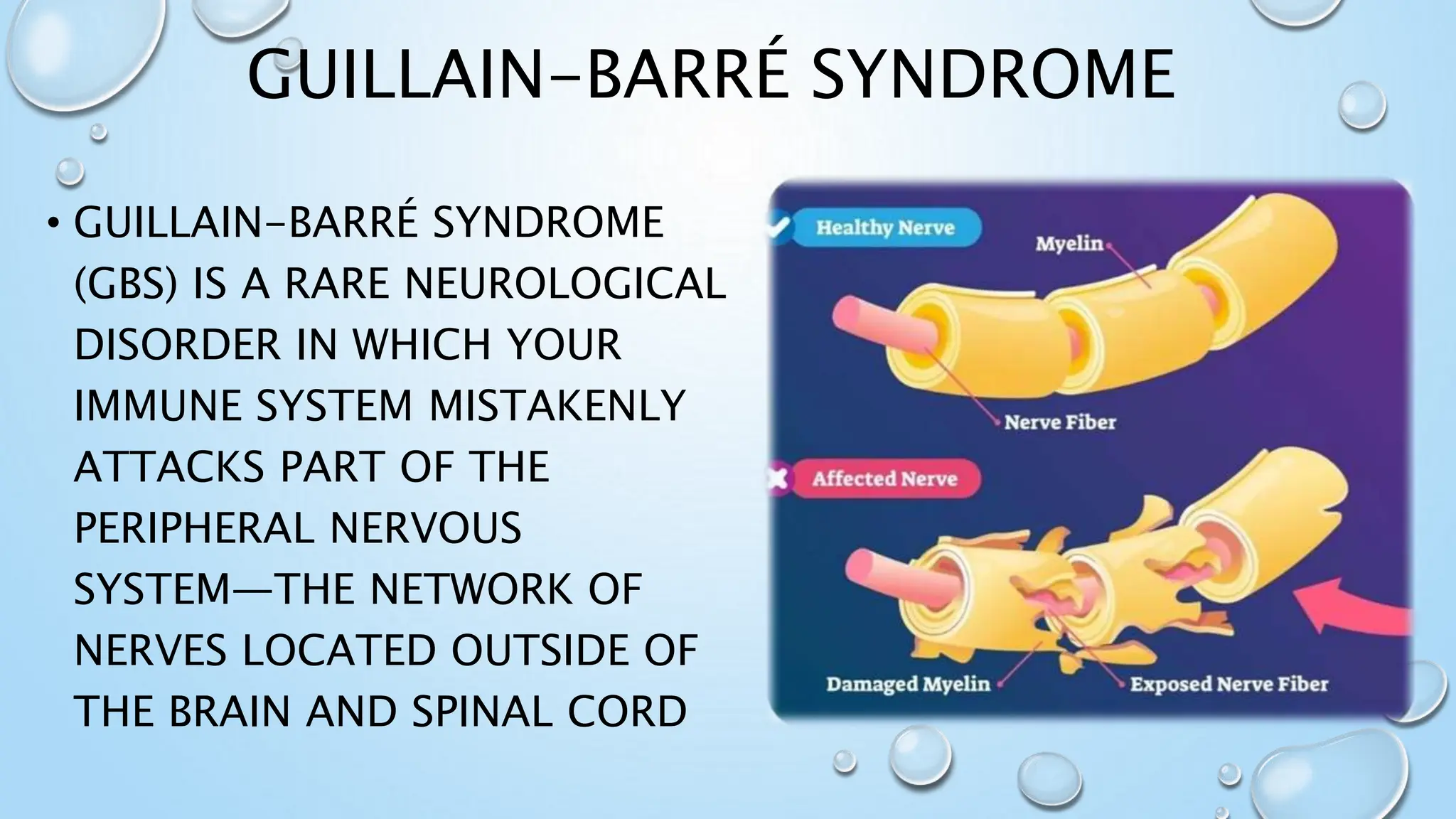 GUILLAIN-BARRÉ SYNDROME

• GUILLAIN-BARRÉ SYNDROME (GBS) IS A RARE NEUROLOGICAL DISORDER IN WHICH YOUR IMMUNE SYSTEM MISTAKENLY ATTACKS PART OF THE PERIPHERAL NERVOUS SYSTEM—THE NETWORK OF NERVES LOCATED OUTSIDE OF THE BRAIN AND SPINAL CORD

Healthy Nerve
Myelin
Nerve Fiber
Affected Nerve
Damaged Myelin
Exposed Nerve Fiber